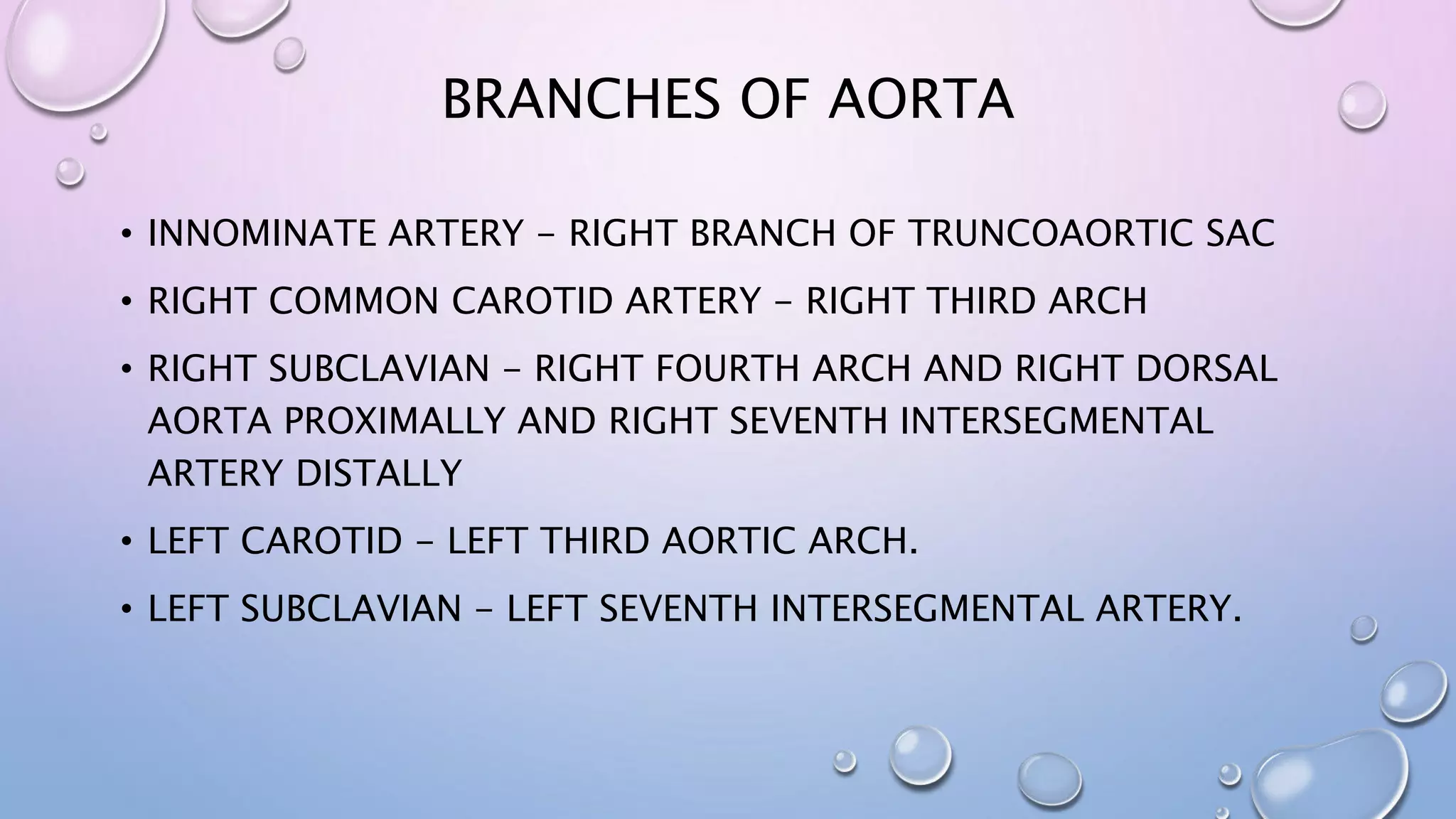 BRANCHES OF AORTA

• INNOMINATE ARTERY – RIGHT BRANCH OF TRUNCOAORTIC SAC

• RIGHT COMMON CAROTID ARTERY – RIGHT THIRD ARCH

• RIGHT SUBCLAVIAN – RIGHT FOURTH ARCH AND RIGHT DORSAL AORTA PROXIMALLY AND RIGHT SEVENTH INTERSEGMENTAL ARTERY DISTALLY

• LEFT CAROTID – LEFT THIRD AORTIC ARCH.

• LEFT SUBCLAVIAN – LEFT SEVENTH INTERSEGMENTAL ARTERY.